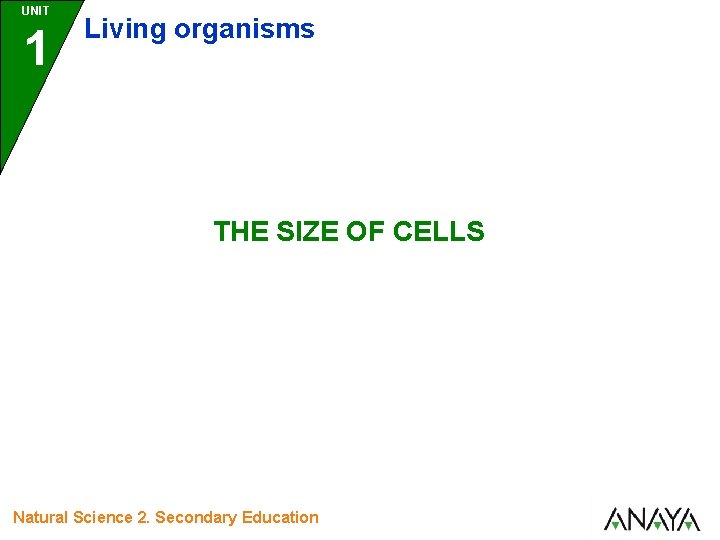 UNIT
1
Living organisms

THE SIZE OF CELLS

Natural Science 2. Secondary Education

ANAYA